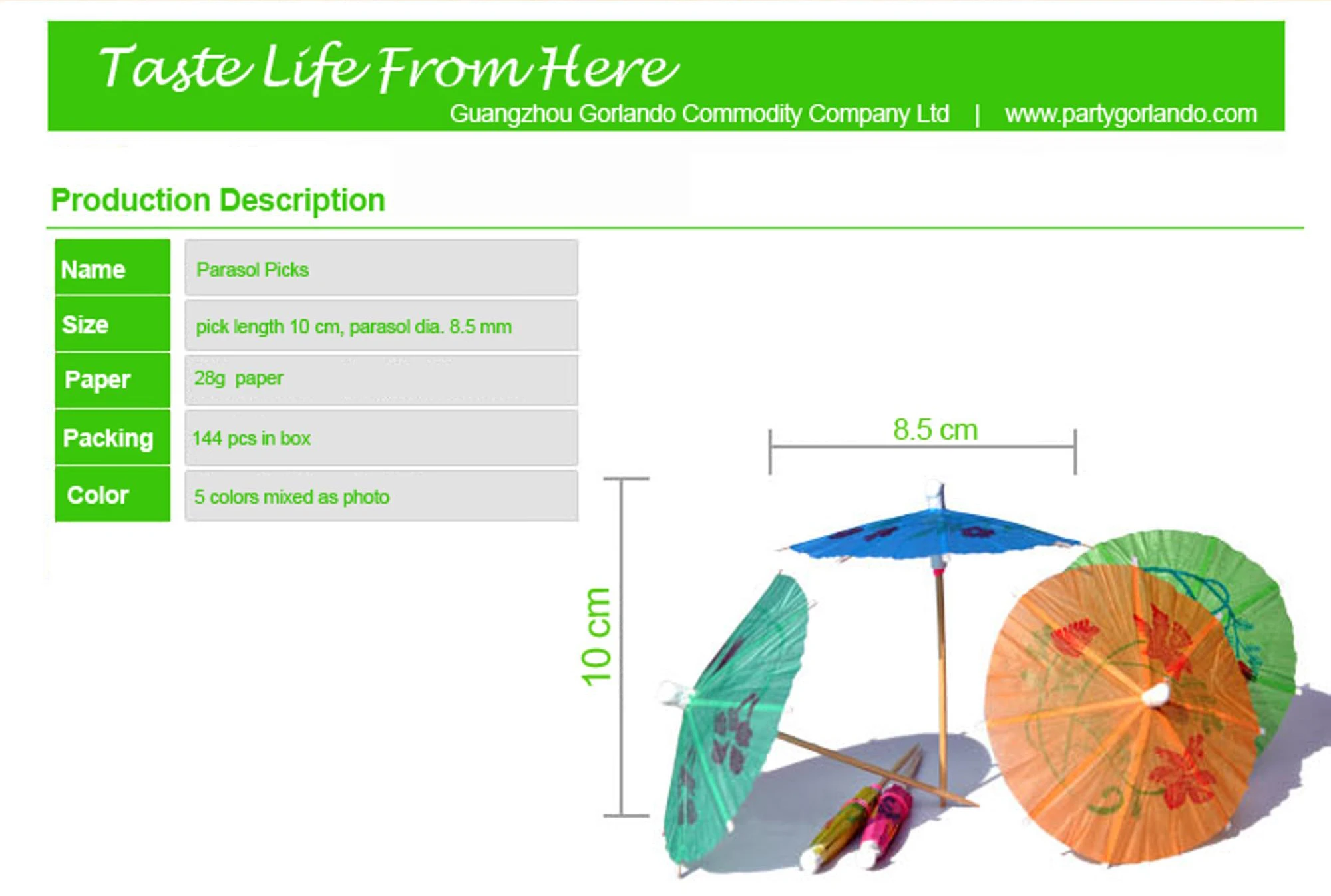 Taste Life From Here

Guangzhou Gorlando Commodity Company Ltd | www.partygorlando.com

Production Description

| Name | Parasol Picks |
|---|---|
| Size | pick length 10 cm, parasol dia. 8.5 mm |
| Paper | 28g paper |
| Packing | 144 pcs in box |
| Color | 5 colors mixed as photo |

8.5 cm

10 cm